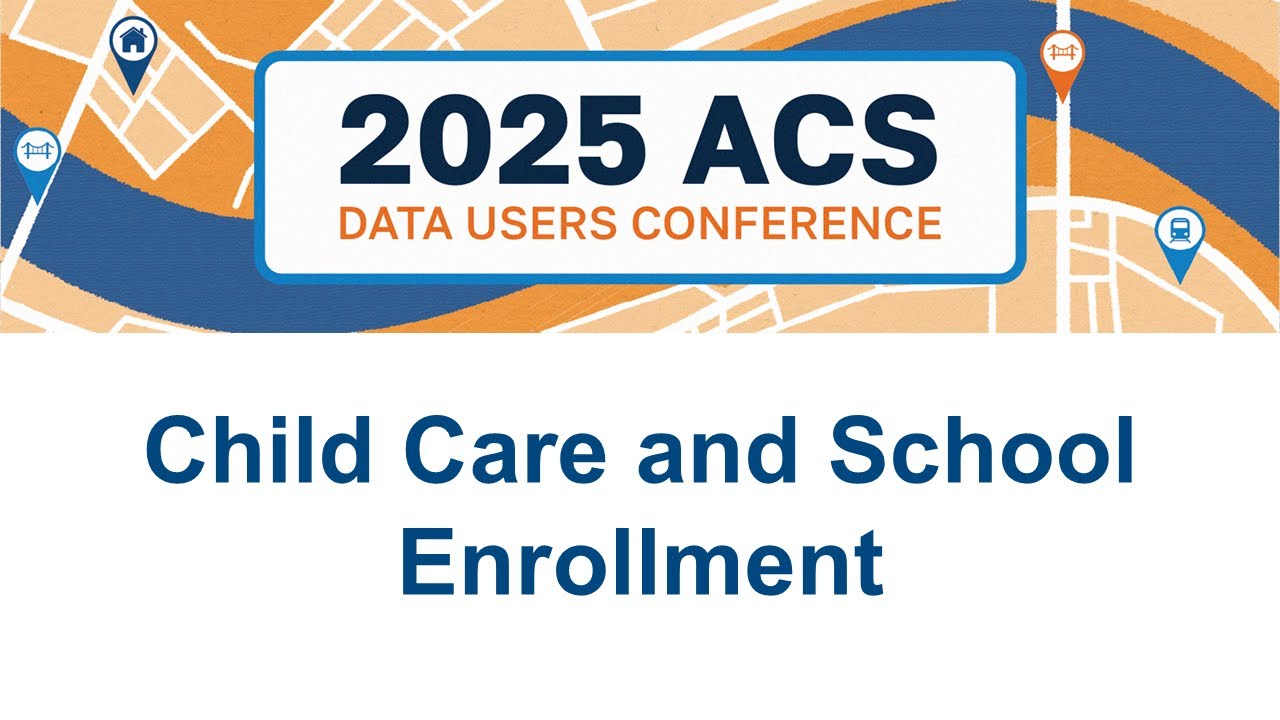 2025 ACS
DATA USERS CONFERENCE

Child Care and School Enrollment